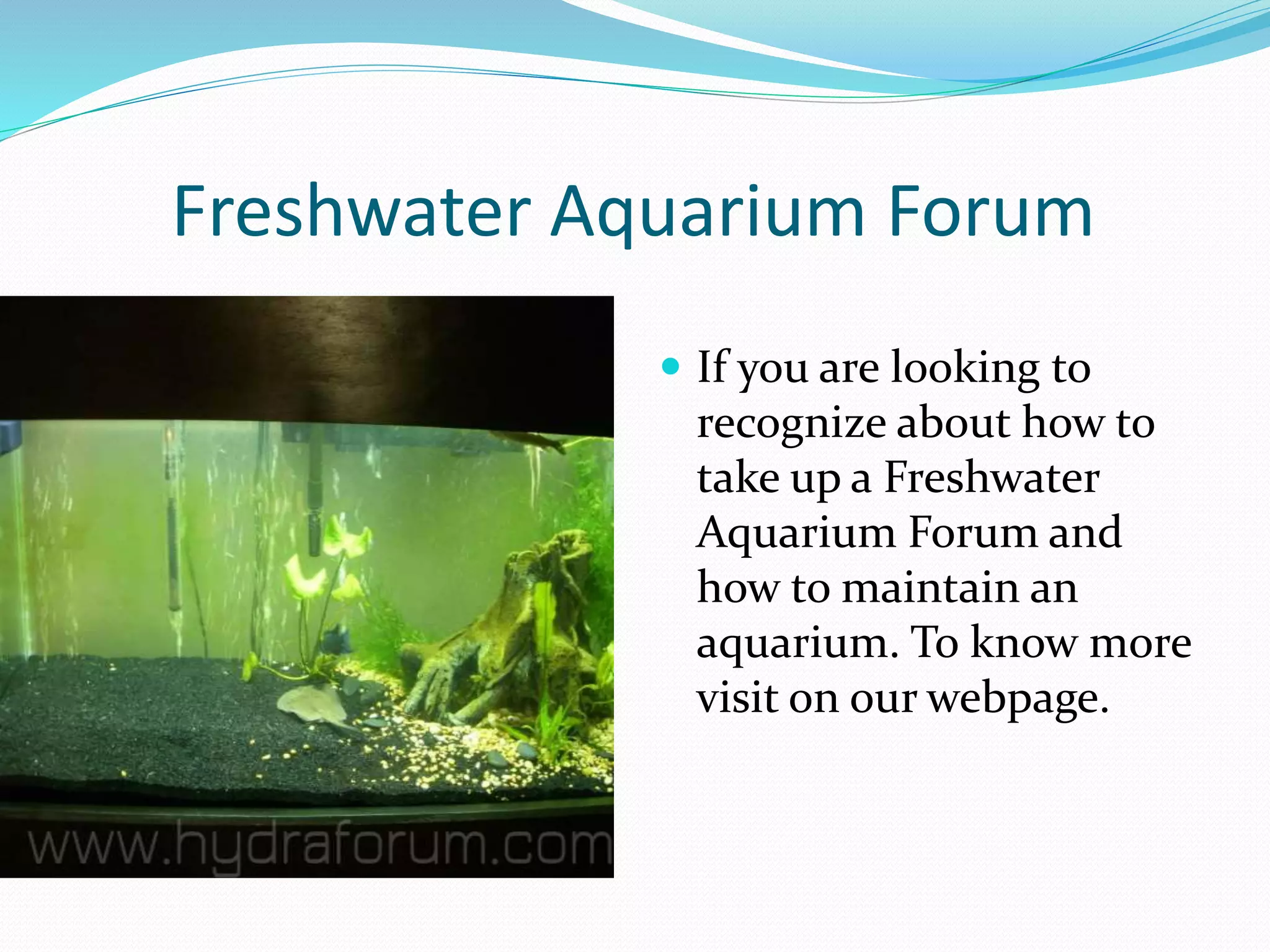 Freshwater Aquarium Forum

www.hydraforum.com

If you are looking to recognize about how to take up a Freshwater Aquarium Forum and how to maintain an aquarium. To know more visit on our webpage.